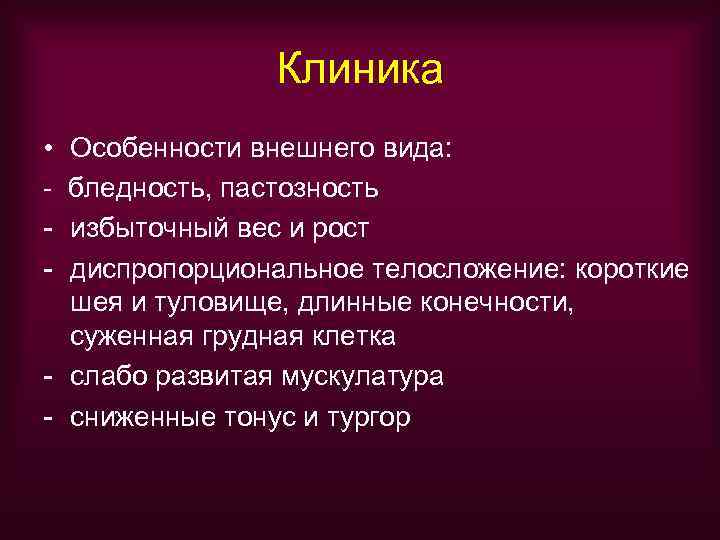 Клиника

• Особенности внешнего вида:
- бледность, пастозность
- избыточный вес и рост
- диспропорциональное телосложение: короткие шея и туловище, длинные конечности, суженная грудная клетка
- слабо развитая мускулатура
- сниженные тонус и тургор